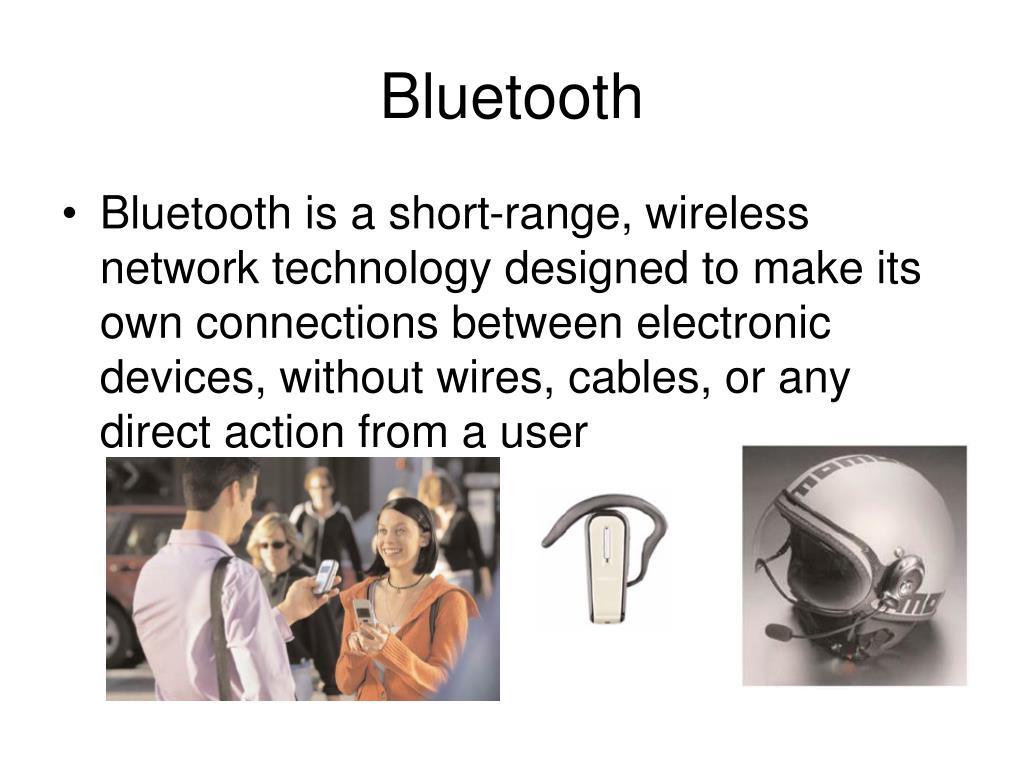 Bluetooth

• Bluetooth is a short-range, wireless network technology designed to make its own connections between electronic devices, without wires, cables, or any direct action from a user